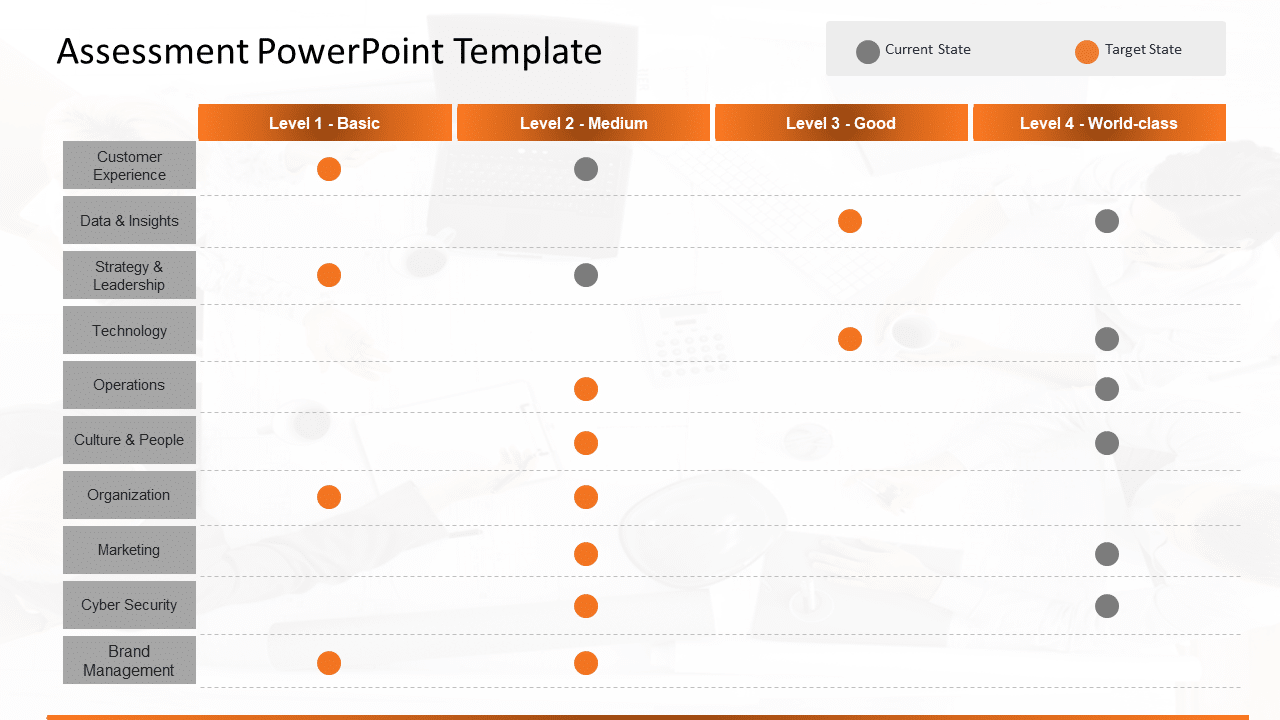 Assessment PowerPoint Template

Current State
Target State

| | Level 1 - Basic | Level 2 - Medium | Level 3 - Good | Level 4 - World-class |
|---|---|---|---|---|
| Customer Experience | | | | |
| Data & Insights | | | | |
| Strategy & Leadership | | | | |
| Technology | | | | |
| Operations | | | | |
| Culture & People | | | | |
| Organization | | | | |
| Marketing | | | | |
| Cyber Security | | | | |
| Brand Management | | | | |